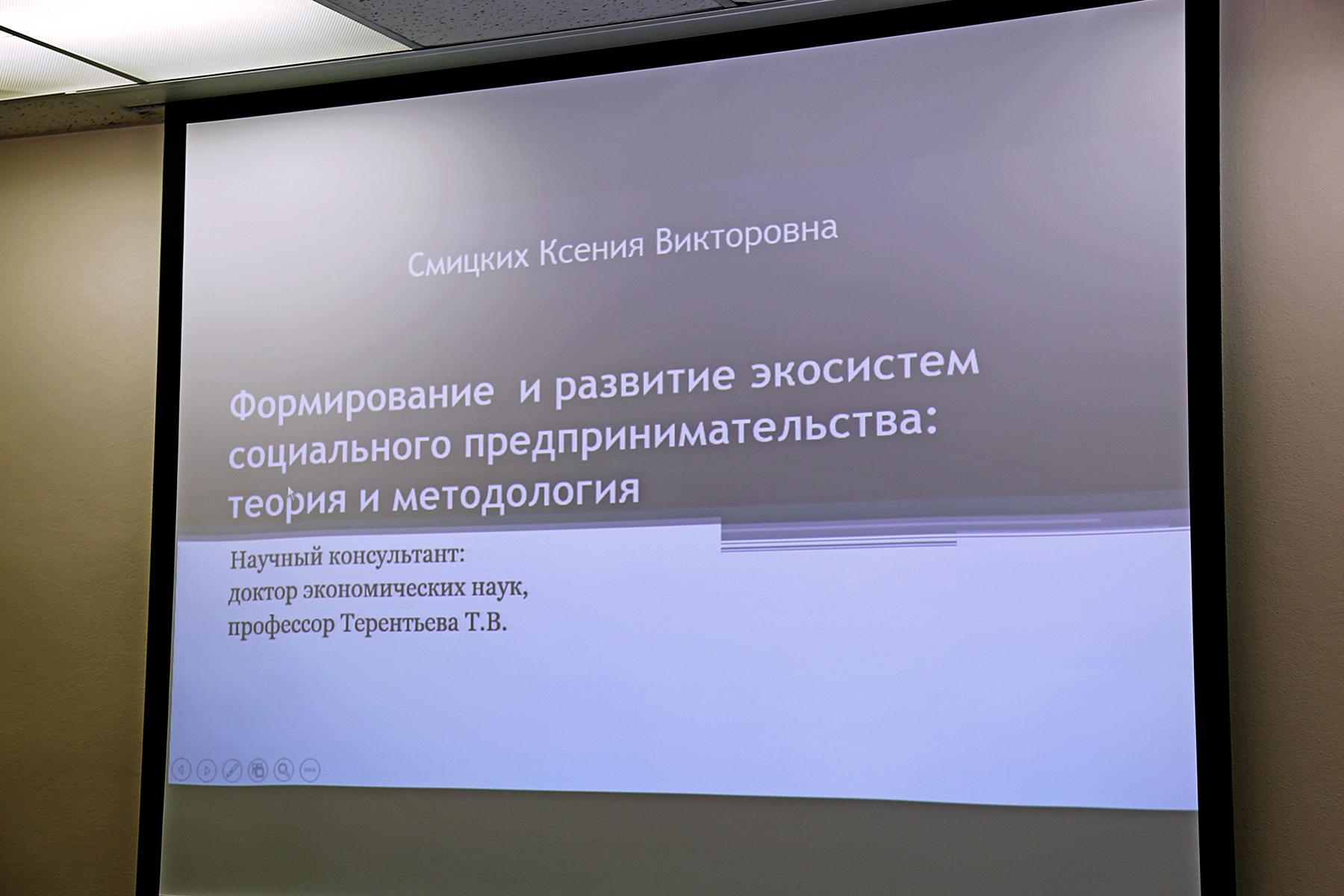 Смицких Ксения Викторовна

Формирование  и развитие экосистем социального предпринимательства: теория и методология

Научный консультант:
доктор экономических наук,
профессор Терентьева Т.В.